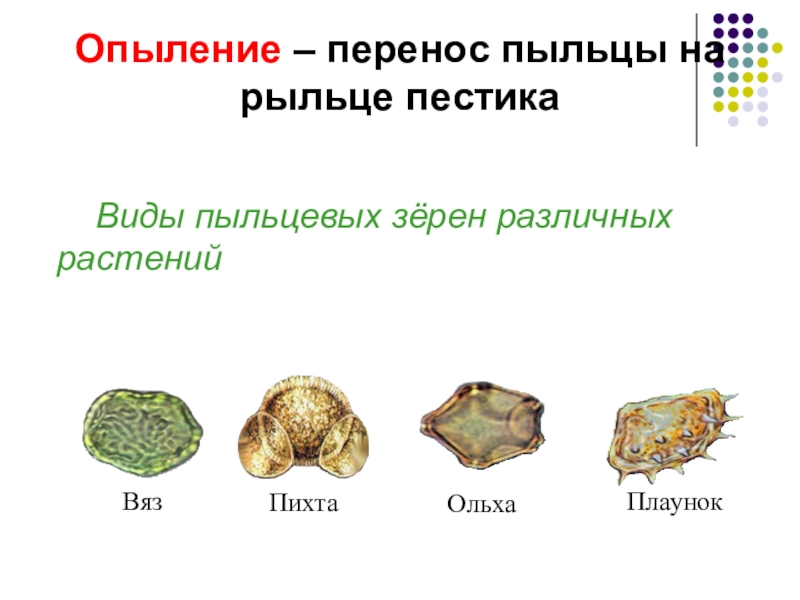 Опыление – перенос пыльцы на рыльце пестика

Виды пыльцевых зёрен различных растений

Вяз

Пихта

Ольха

Плаунок